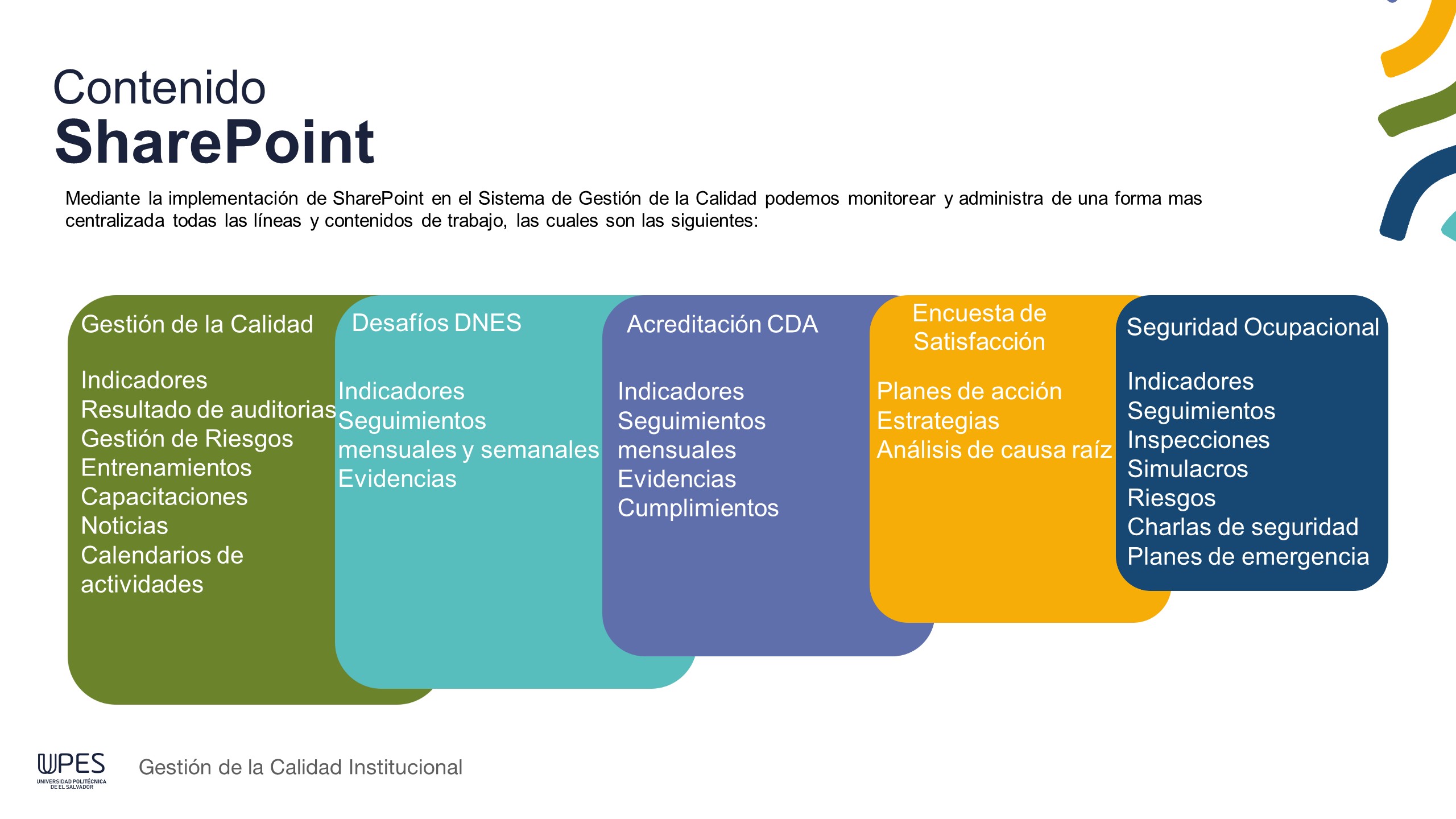 Contenido
SharePoint

Mediante la implementación de SharePoint en el Sistema de Gestión de la Calidad podemos monitorear y administra de una forma mas centralizada todas las líneas y contenidos de trabajo, las cuales son las siguientes:

Gestión de la Calidad

Indicadores
Resultado de auditorias
Gestión de Riesgos
Entrenamientos
Capacitaciones
Noticias
Calendarios de actividades

Desafíos DNES

Indicadores
Seguimientos mensuales y semanales
Evidencias

Acreditación CDA

Indicadores
Seguimientos mensuales
Evidencias
Cumplimientos

Encuesta de Satisfacción

Planes de acción
Estrategias
Análisis de causa raíz

Seguridad Ocupacional

Indicadores
Seguimientos
Inspecciones
Simulacros
Riesgos
Charlas de seguridad
Planes de emergencia

UPES
UNIVERSIDAD POLITÉCNICA DE EL SALVADOR

Gestión de la Calidad Institucional